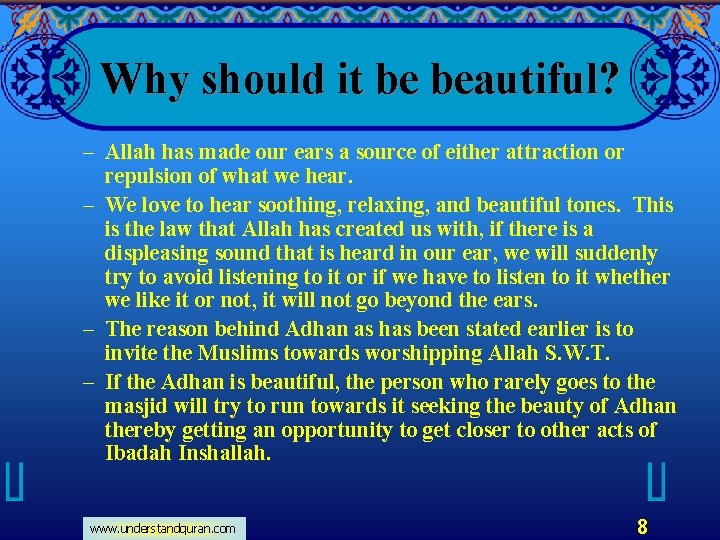 Why should it be beautiful?

– Allah has made our ears a source of either attraction or repulsion of what we hear.

– We love to hear soothing, relaxing, and beautiful tones. This is the law that Allah has created us with, if there is a displeasing sound that is heard in our ear, we will suddenly try to avoid listening to it or if we have to listen to it whether we like it or not, it will not go beyond the ears.

– The reason behind Adhan as has been stated earlier is to invite the Muslims towards worshipping Allah S.W.T.

– If the Adhan is beautiful, the person who rarely goes to the masjid will try to run towards it seeking the beauty of Adhan thereby getting an opportunity to get closer to other acts of Ibadah Inshallah.

www.understandquran.com

8